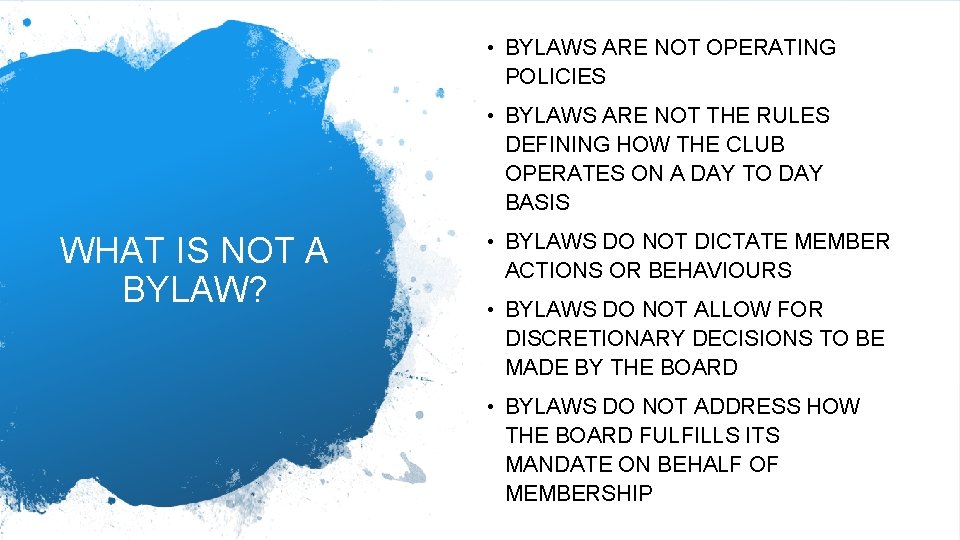 WHAT IS NOT A BYLAW?

• BYLAWS ARE NOT OPERATING POLICIES

• BYLAWS ARE NOT THE RULES DEFINING HOW THE CLUB OPERATES ON A DAY TO DAY BASIS

• BYLAWS DO NOT DICTATE MEMBER ACTIONS OR BEHAVIOURS

• BYLAWS DO NOT ALLOW FOR DISCRETIONARY DECISIONS TO BE MADE BY THE BOARD

• BYLAWS DO NOT ADDRESS HOW THE BOARD FULFILLS ITS MANDATE ON BEHALF OF MEMBERSHIP